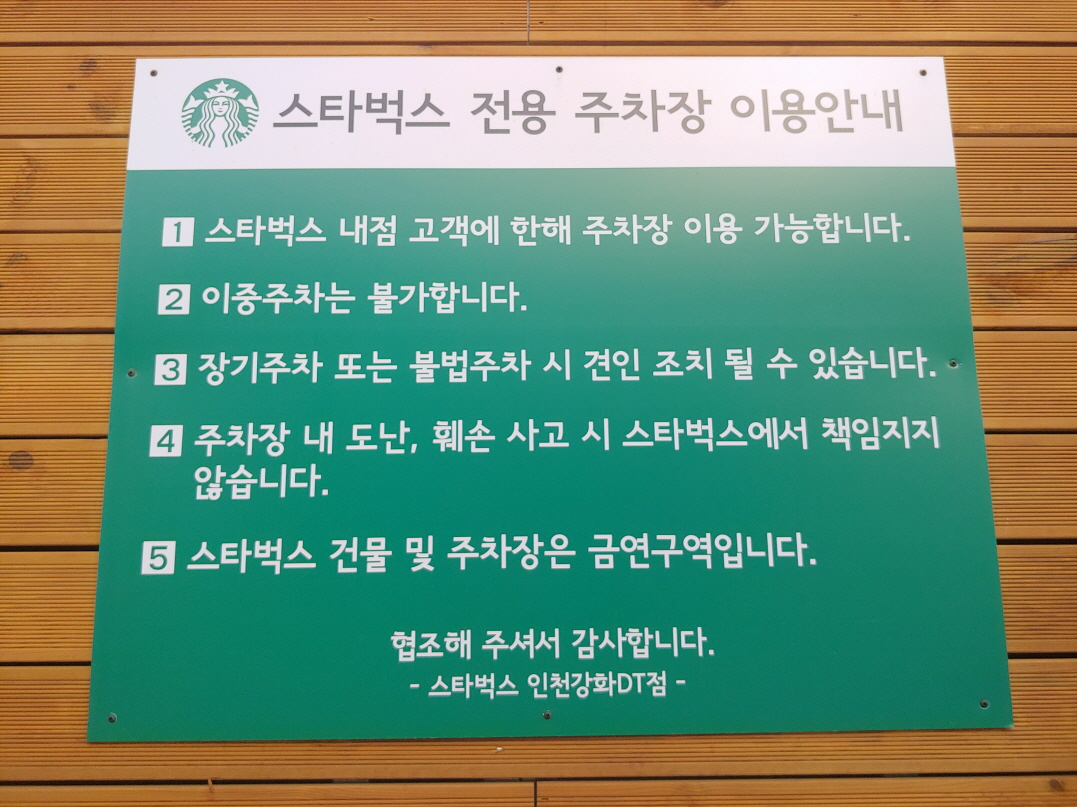 스타벅스 전용 주차장 이용안내

1 스타벅스 내점 고객에 한해 주차장 이용 가능합니다.

2 이중주차는 불가합니다.

3 장기주차 또는 불법주차 시 견인 조치 될 수 있습니다.

4 주차장 내 도난, 훼손 사고 시 스타벅스에서 책임지지 않습니다.

5 스타벅스 건물 및 주차장은 금연구역입니다.

협조해 주셔서 감사합니다.
- 스타벅스 인천강화DT점 -